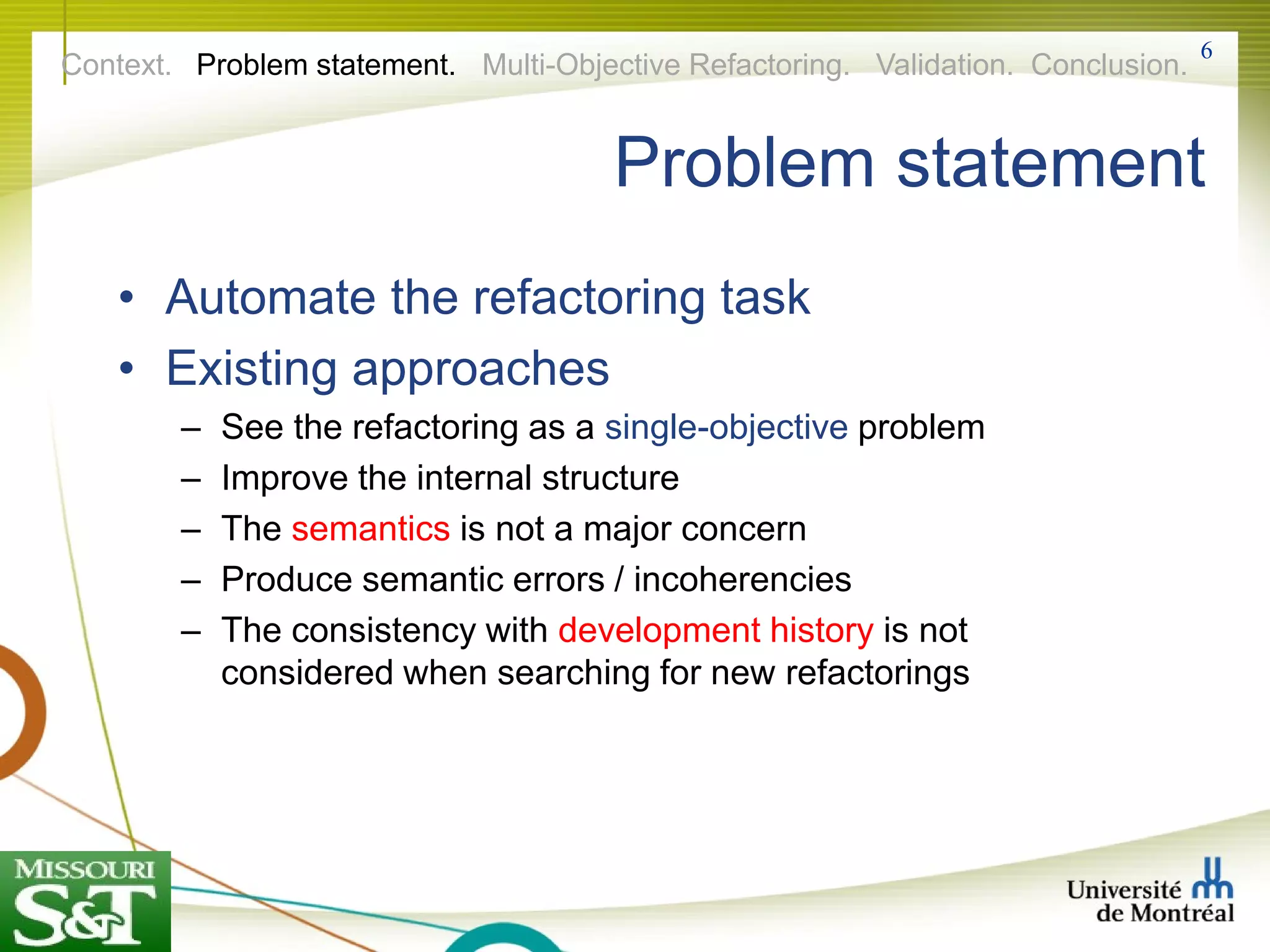 Context. Problem statement. Multi-Objective Refactoring. Validation. Conclusion. 6

Problem statement

• Automate the refactoring task
• Existing approaches
– See the refactoring as a single-objective problem
– Improve the internal structure
– The semantics is not a major concern
– Produce semantic errors / incoherencies
– The consistency with development history is not considered when searching for new refactorings

MISSOURI S&T

Université de Montréal